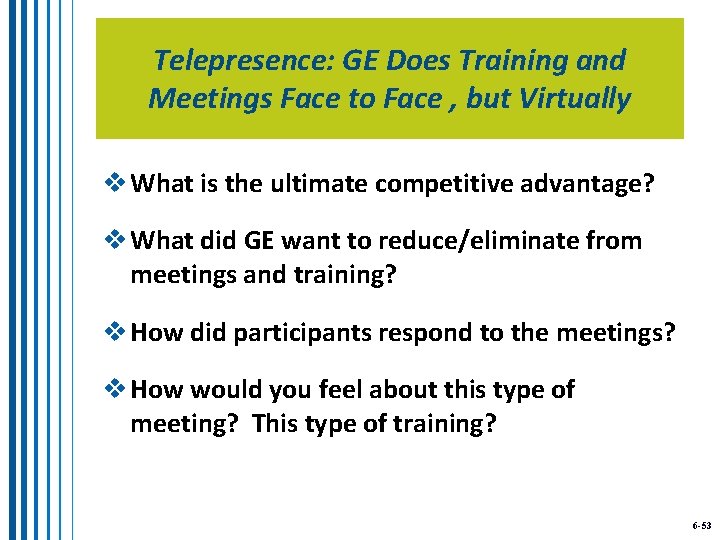 Telepresence: GE Does Training and Meetings Face to Face , but Virtually

❖ What is the ultimate competitive advantage?

❖ What did GE want to reduce/eliminate from meetings and training?

❖ How did participants respond to the meetings?

❖ How would you feel about this type of meeting? This type of training?

6-53